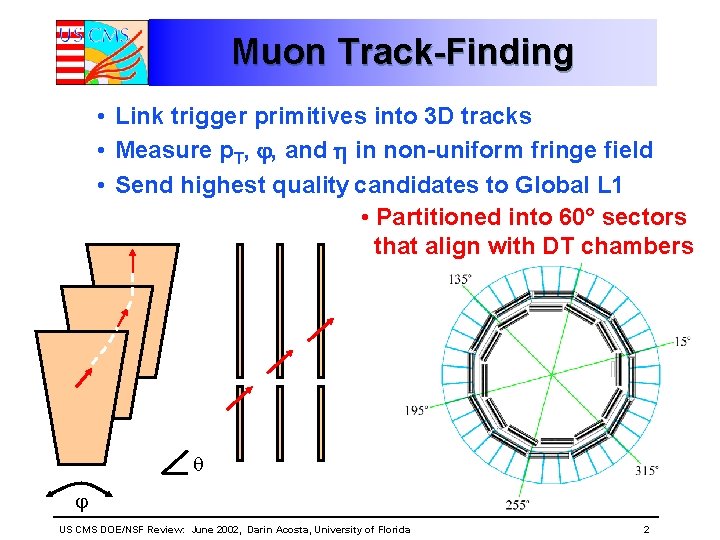 US CMS

Muon Track-Finding

• Link trigger primitives into 3D tracks
• Measure $p_T$, $\varphi$, and $\eta$ in non-uniform fringe field
• Send highest quality candidates to Global L1

• Partitioned into 60° sectors that align with DT chambers

135°
15°
195°
315°
255°

$\theta$

$\varphi$

US CMS DOE/NSF Review: June 2002, Darin Acosta, University of Florida

2